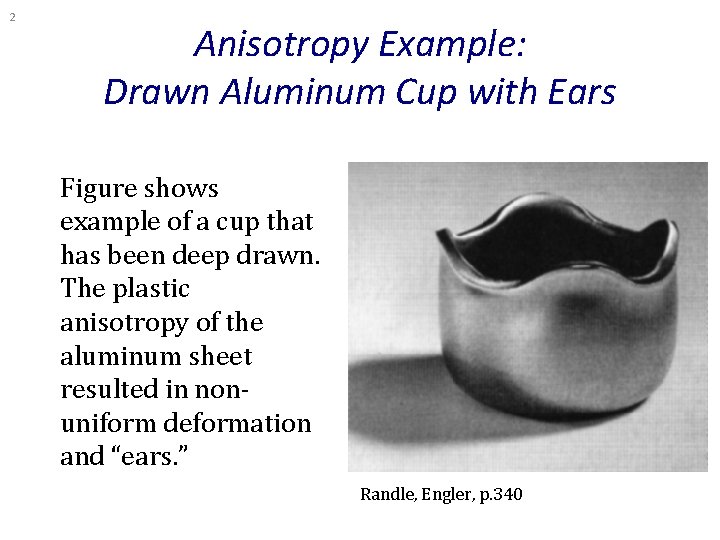 2

Anisotropy Example:
Drawn Aluminum Cup with Ears

Figure shows example of a cup that has been deep drawn. The plastic anisotropy of the aluminum sheet resulted in non-uniform deformation and “ears.”

Randle, Engler, p.340